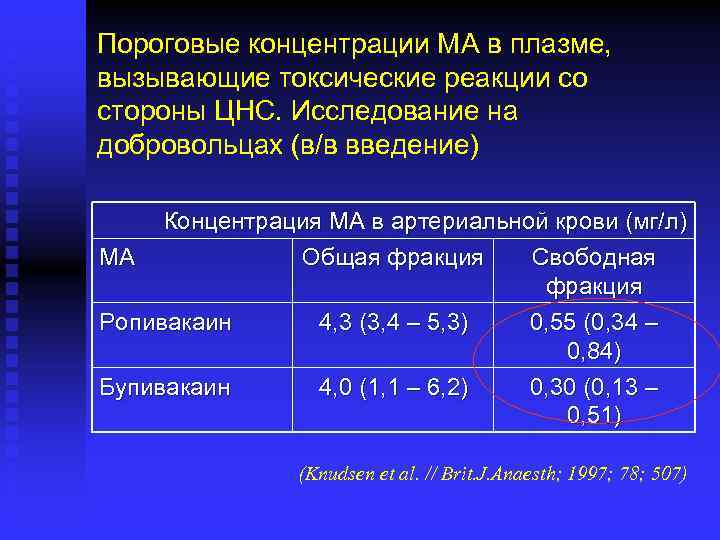 Пороговые концентрации МА в плазме, вызывающие токсические реакции со стороны ЦНС. Исследование на добровольцах (в/в введение)

| Концентрация МА в артериальной крови (мг/л) | | |
|---|---|---|
| МА | Общая фракция | Свободная фракция |
| Ропивакаин | 4,3 (3,4 – 5,3) | 0,55 (0,34 – 0,84) |
| Бупивакаин | 4,0 (1,1 – 6,2) | 0,30 (0,13 – 0,51) |

(Knudsen et al. // Brit.J.Anaesth; 1997; 78; 507)